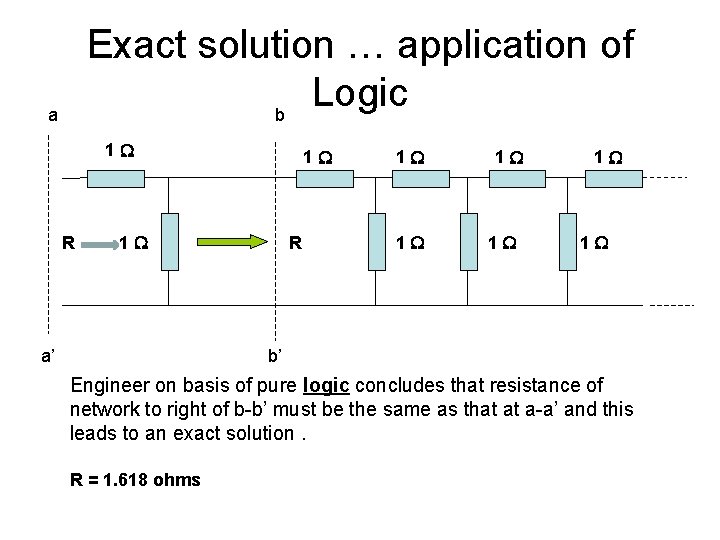 Exact solution … application of Logic

a

b

1 Ω

1 Ω

1 Ω

1 Ω

1 Ω

R

1 Ω

R

1 Ω

1 Ω

1 Ω

a'

b'

Engineer on basis of pure logic concludes that resistance of network to right of b-b' must be the same as that at a-a' and this leads to an exact solution .

R = 1.618 ohms